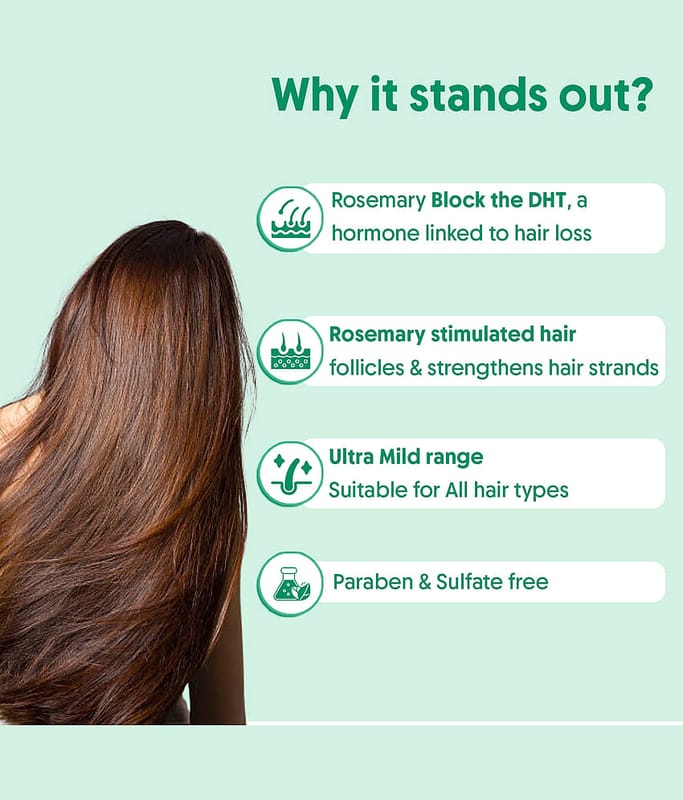 Why it stands out?

Rosemary Block the DHT, a hormone linked to hair loss

Rosemary stimulated hair follicles & strengthens hair strands

Ultra Mild range
Suitable for All hair types

Paraben & Sulfate free